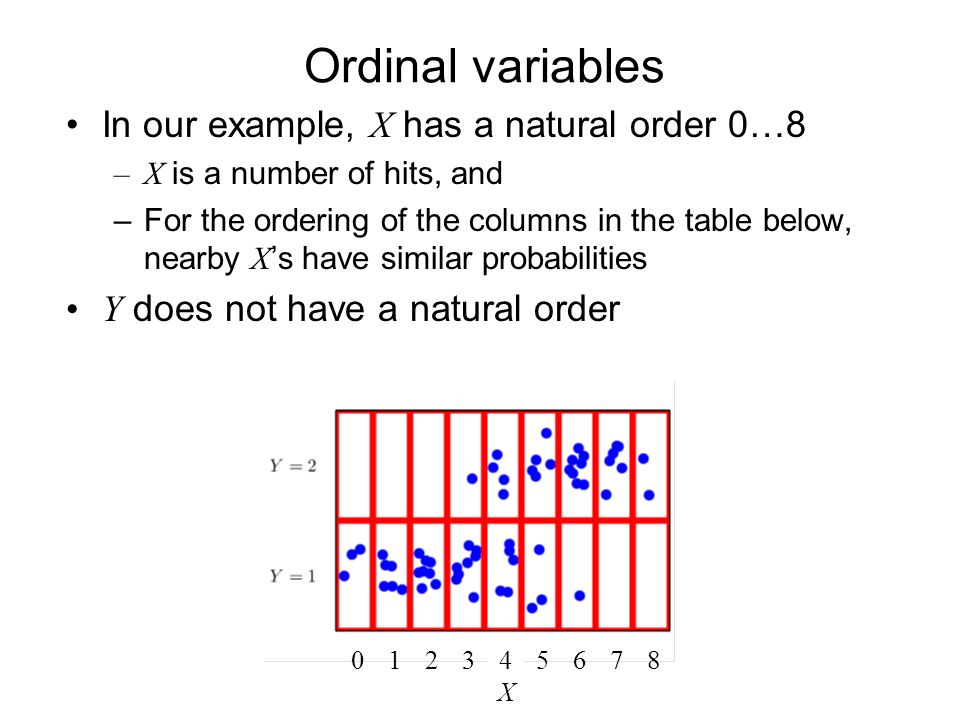 Ordinal variables

• In our example, $X$ has a natural order 0…8

– $X$ is a number of hits, and

– For the ordering of the columns in the table below, nearby $X$'s have similar probabilities

• $Y$ does not have a natural order

$Y = 2$

$Y = 1$

0 1 2 3 4 5 6 7 8

$X$